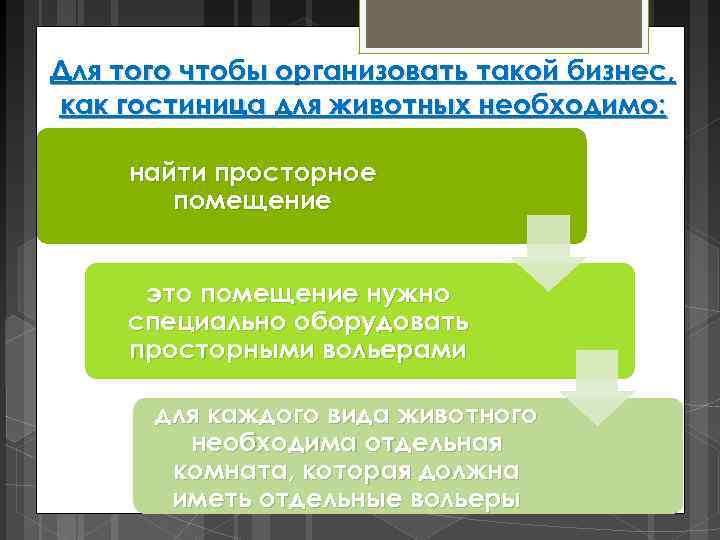 Для того чтобы организовать такой бизнес, как гостиница для животных необходимо:

найти просторное помещение

это помещение нужно специально оборудовать просторными вольерами

для каждого вида животного необходима отдельная комната, которая должна иметь отдельные вольеры